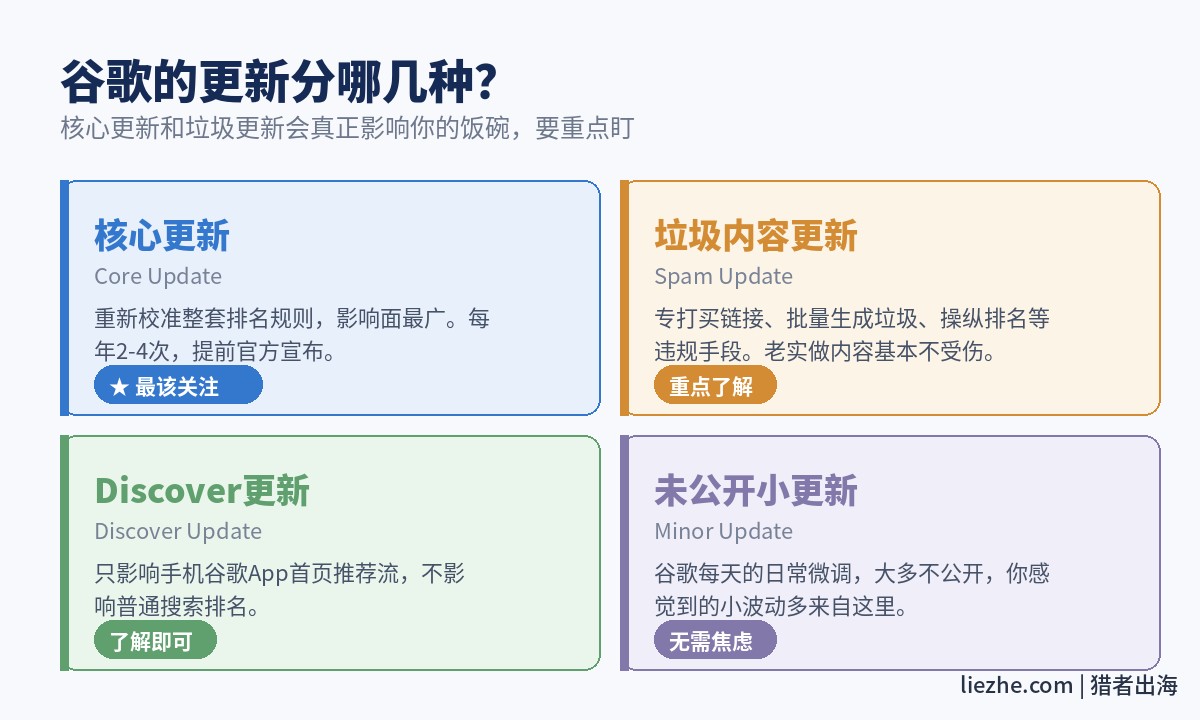 谷歌的更新分哪几种?
核心更新和垃圾更新会真正影响你的饭碗，要重点盯

核心更新
Core Update
重新校准整套排名规则，影响面最广。每年2-4次，提前官方宣布。
★ 最该关注

垃圾内容更新
Spam Update
专打买链接、批量生成垃圾、操纵排名等违规手段。老实做内容基本不受伤。
重点了解

Discover更新
Discover Update
只影响手机谷歌App首页推荐流，不影响普通搜索排名。
了解即可

未公开小更新
Minor Update
谷歌每天的日常微调，大多不公开，你感觉到的小波动多来自这里。
无需焦虑

liezhe.com | 猎者出海